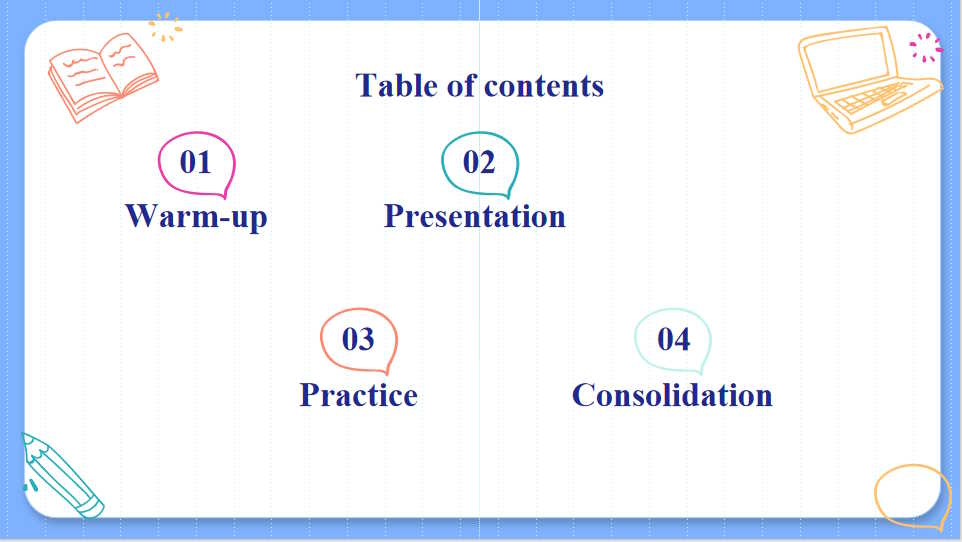 Table of contents

01
Warm-up

02
Presentation

03
Practice

04
Consolidation